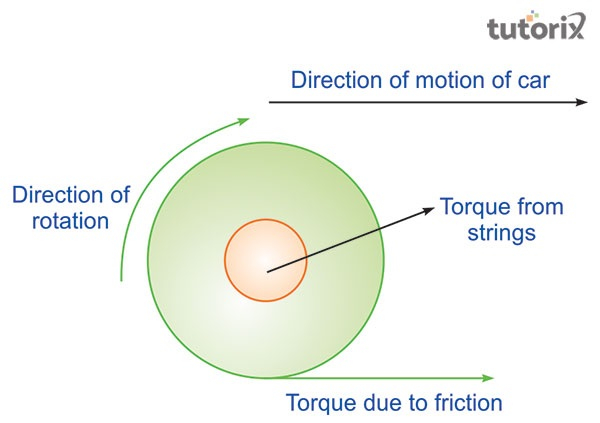 tutorix

Direction of motion of car

Direction of rotation

Torque from strings

Torque due to friction